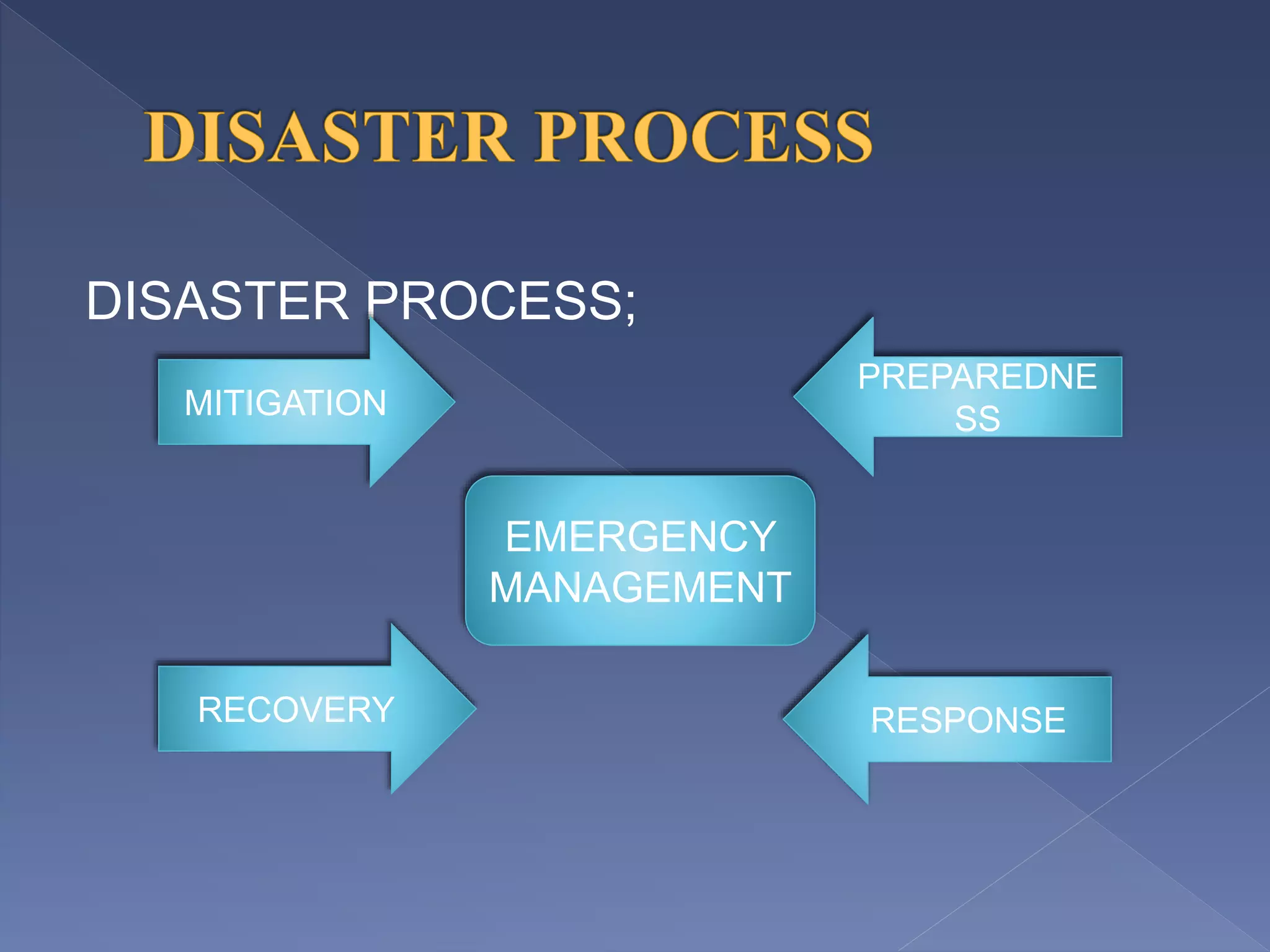 DISASTER PROCESS

DISASTER PROCESS;

MITIGATION

PREPAREDNE SS

EMERGENCY MANAGEMENT

RECOVERY

RESPONSE